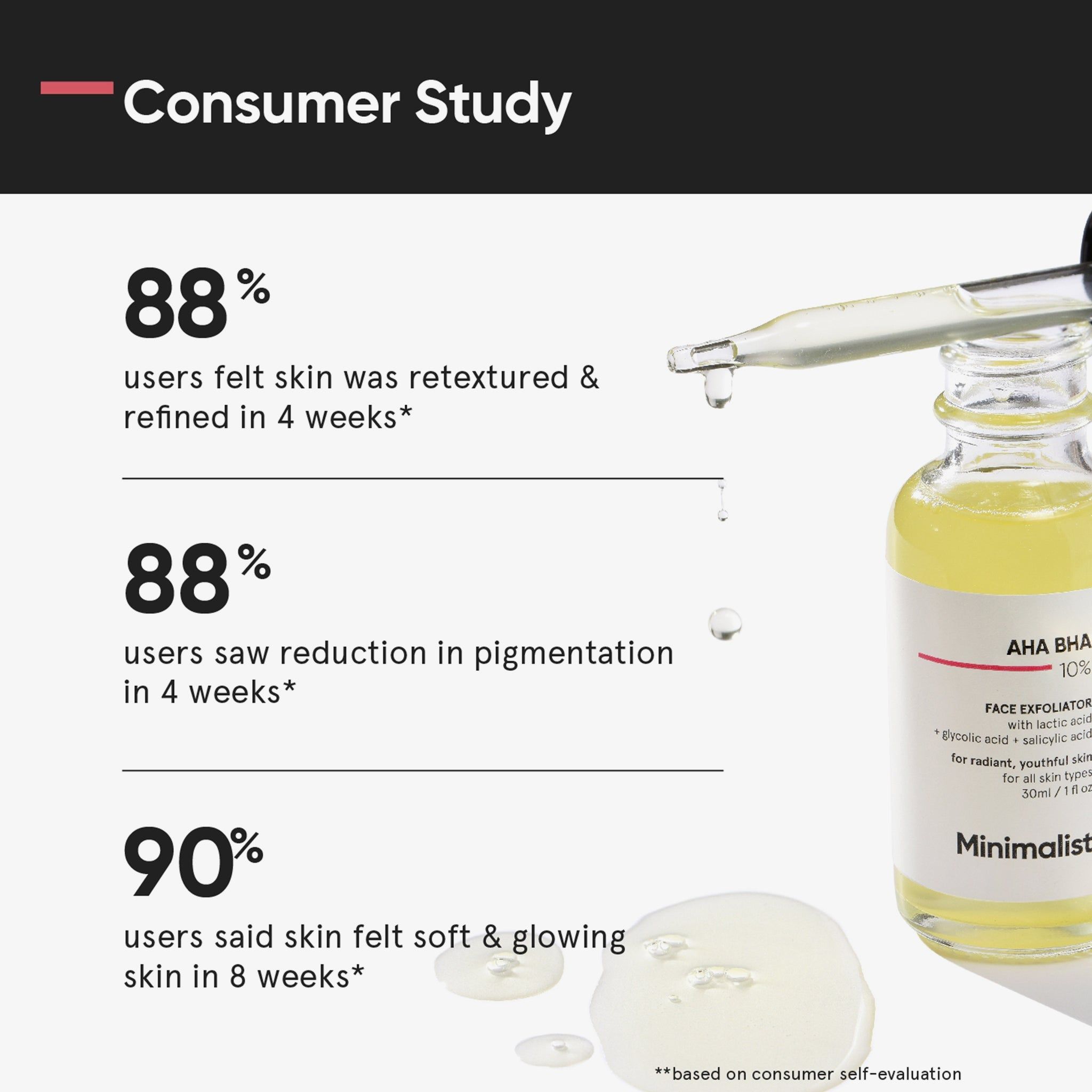 Consumer Study

88%

users felt skin was retextured & refined in 4 weeks*

88%

users saw reduction in pigmentation in 4 weeks*

90%

users said skin felt soft & glowing skin in 8 weeks*

AHA BHA
10%
FACE EXFOLIATOR
with lactic acid
+ glycolic acid + salicylic acid
for radiant, youthful skin
for all skin types
30ml / 1 fl oz
Minimalist

**based on consumer self-evaluation